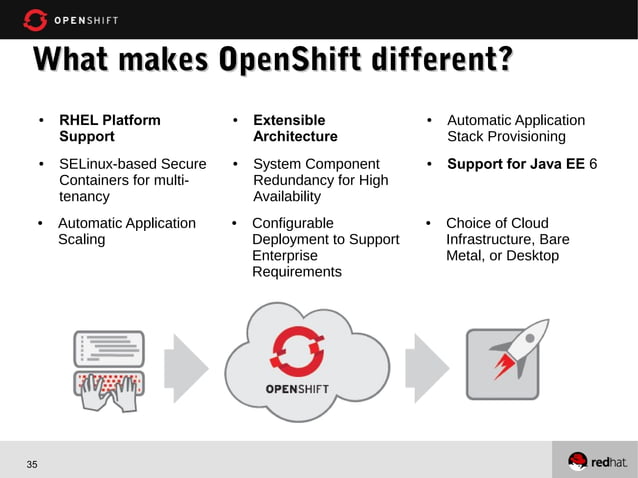 OPENSHIFT

What makes OpenShift different?

• RHEL Platform Support

• SELinux-based Secure Containers for multi-tenancy

• Automatic Application Scaling

• Extensible Architecture

• System Component Redundancy for High Availability

• Configurable Deployment to Support Enterprise Requirements

• Automatic Application Stack Provisioning

• Support for Java EE 6

• Choice of Cloud Infrastructure, Bare Metal, or Desktop

OPENSHIFT

35

redhat.